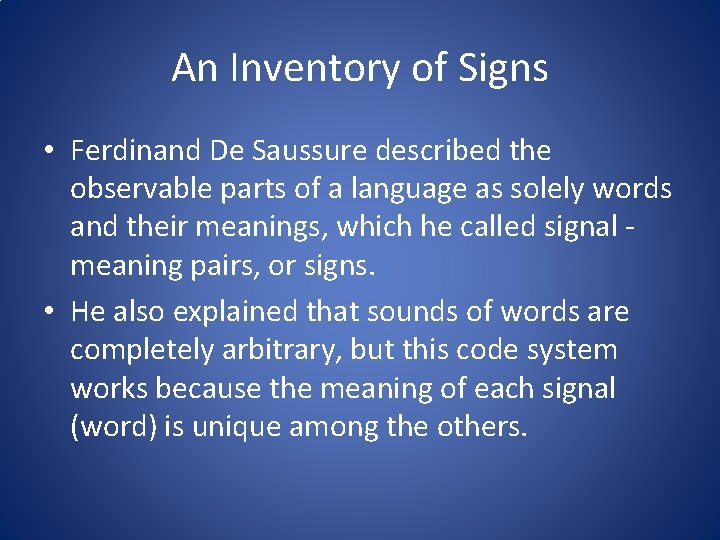 An Inventory of Signs

• Ferdinand De Saussure described the observable parts of a language as solely words and their meanings, which he called signal - meaning pairs, or signs.

• He also explained that sounds of words are completely arbitrary, but this code system works because the meaning of each signal (word) is unique among the others.